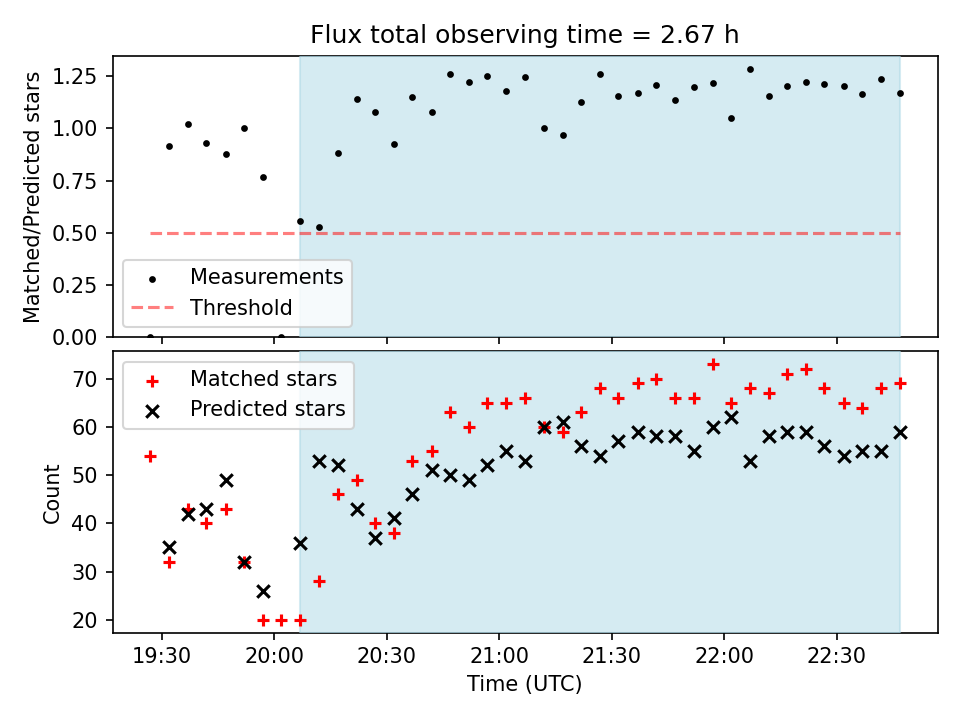 Flux total observing time = 2.67 h

Matched/Predicted stars

1.25
1.00
0.75
0.50
0.25
0.00

Measurements
Threshold

Count

70
60
50
40
30
20

Matched stars
Predicted stars

19:30 20:00 20:30 21:00 21:30 22:00 22:30

Time (UTC)